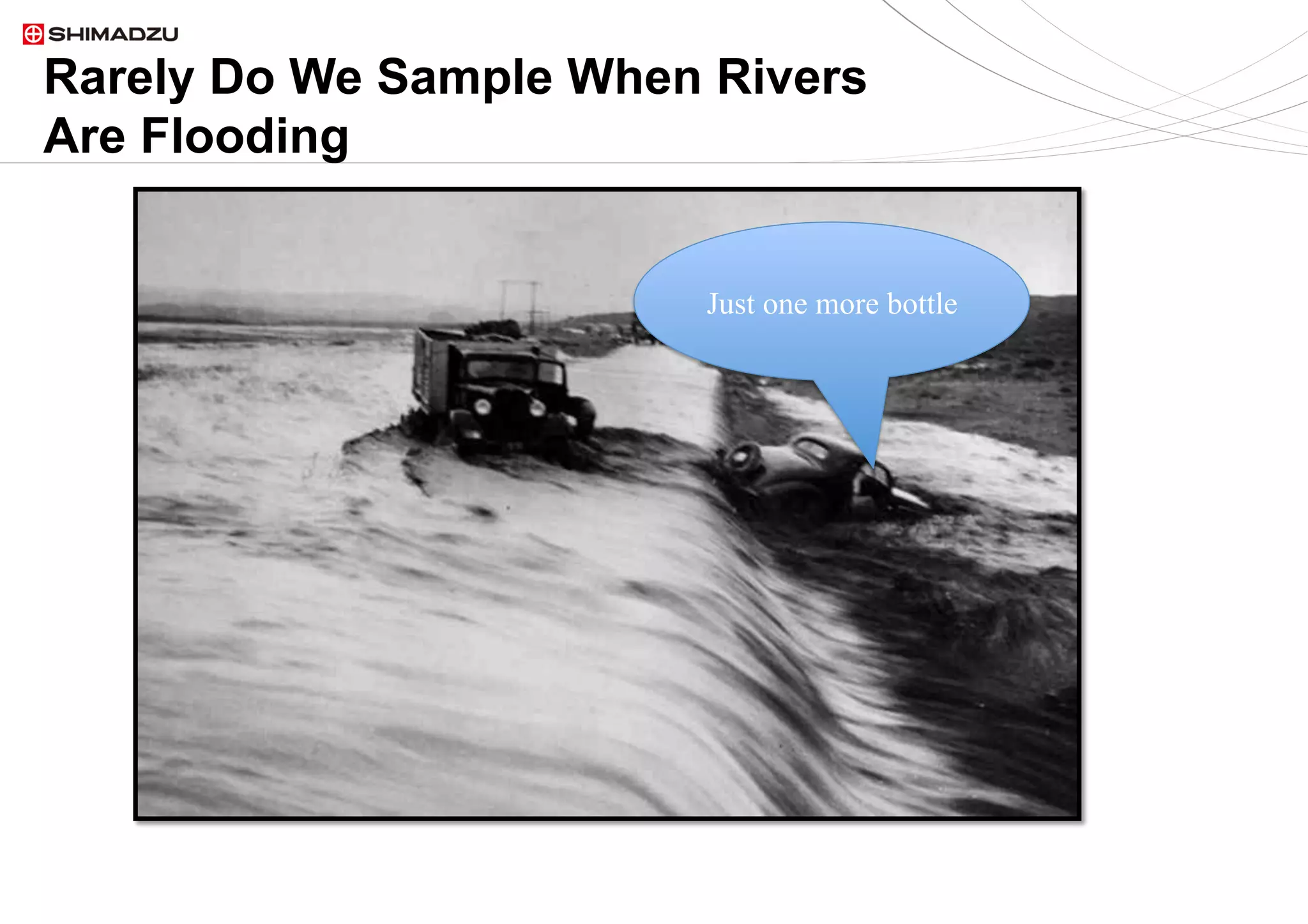 SHIMADZU

Rarely Do We Sample When Rivers Are Flooding

Just one more bottle